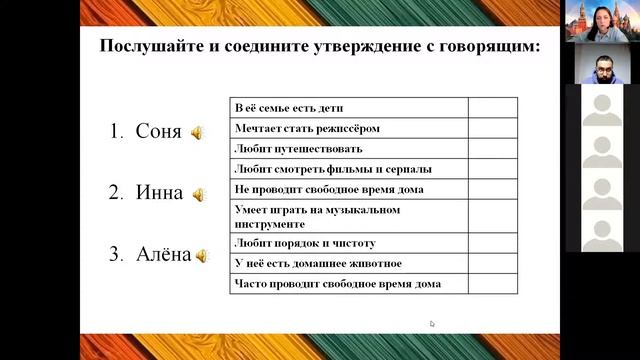 Послушайте и соедините утверждение с говорящим:

1. Соня

2. Инна

3. Алёна

| | |
|---|---|
| В её семье есть дети | |
| Мечтает стать режиссёром | |
| Любит путешествовать | |
| Любит смотреть фильмы и сериалы | |
| Не проводит свободное время дома | |
| Умеет играть на музыкальном инструменте | |
| Любит порядок и чистоту | |
| У неё есть домашнее животное | |
| Часто проводит свободное время дома | |